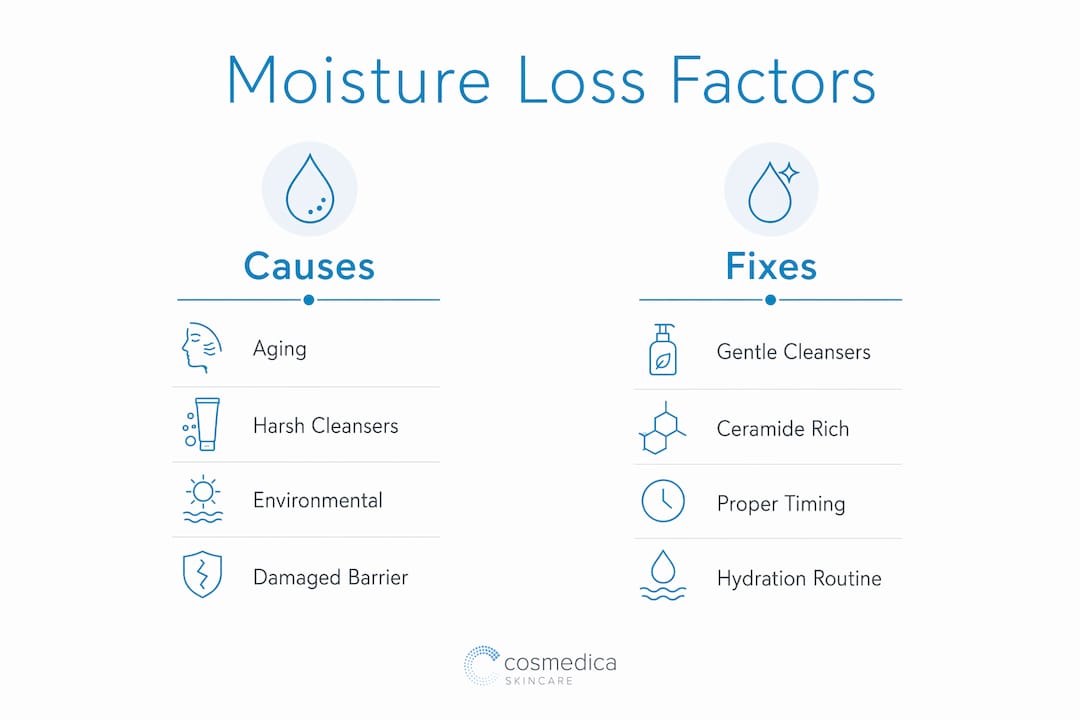 Moisture Loss Factors

Causes

Aging

Harsh Cleansers

Environmental

Damaged Barrier

Fixes

Gentle Cleansers

Ceramide Rich

Proper Timing

Hydration Routine

cosmedica
SKINCARE